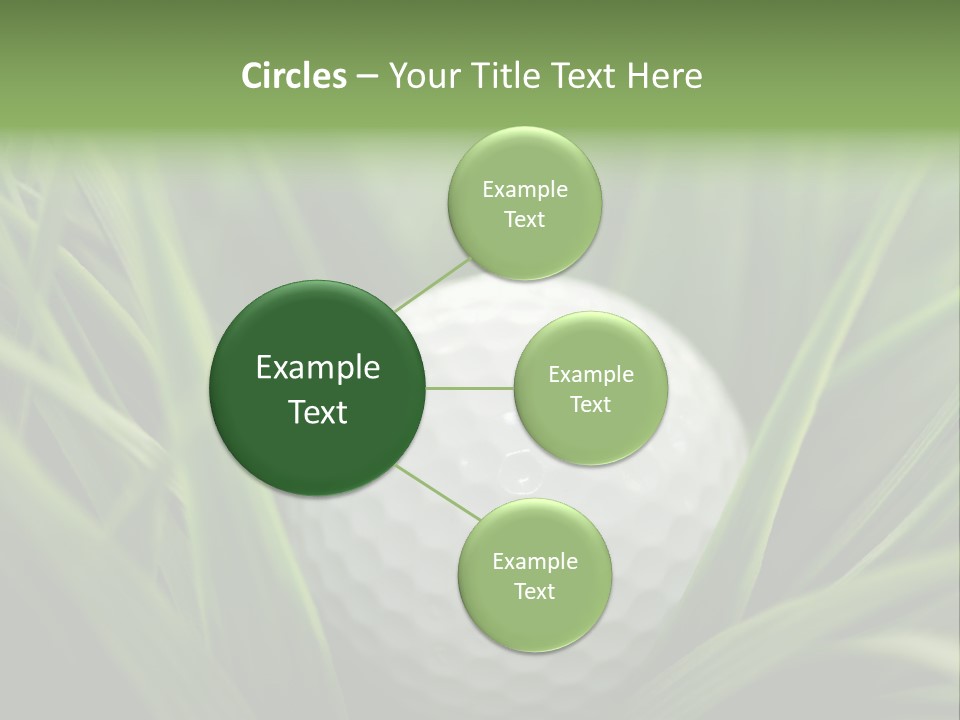 Circles – Your Title Text Here

Example Text

Example Text

Example Text

Example Text